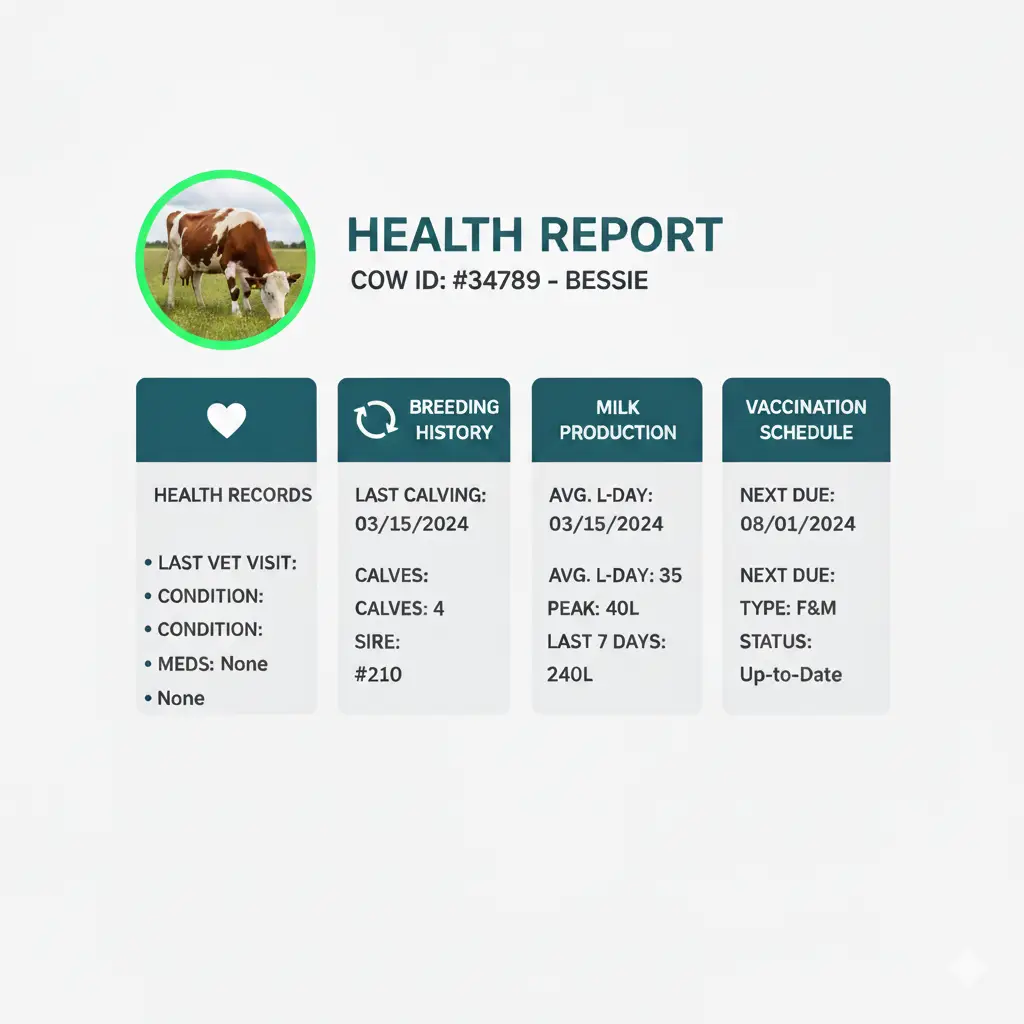 HEALTH REPORT

COW ID: #34789 - BESSIE

HEALTH RECORDS

• LAST VET VISIT:
• CONDITION:
• CONDITION:
• MEDS: None
• None

BREEDING HISTORY

LAST CALVING: 03/15/2024

CALVES:
CALVES: 4
SIRE:
#210

MILK PRODUCTION

AVG. L-DAY: 03/15/2024

AVG. L-DAY: 35
PEAK: 40L
LAST 7 DAYS:
240L

VACCINATION SCHEDULE

NEXT DUE: 08/01/2024

NEXT DUE:
TYPE: F&M
STATUS:
Up-to-Date